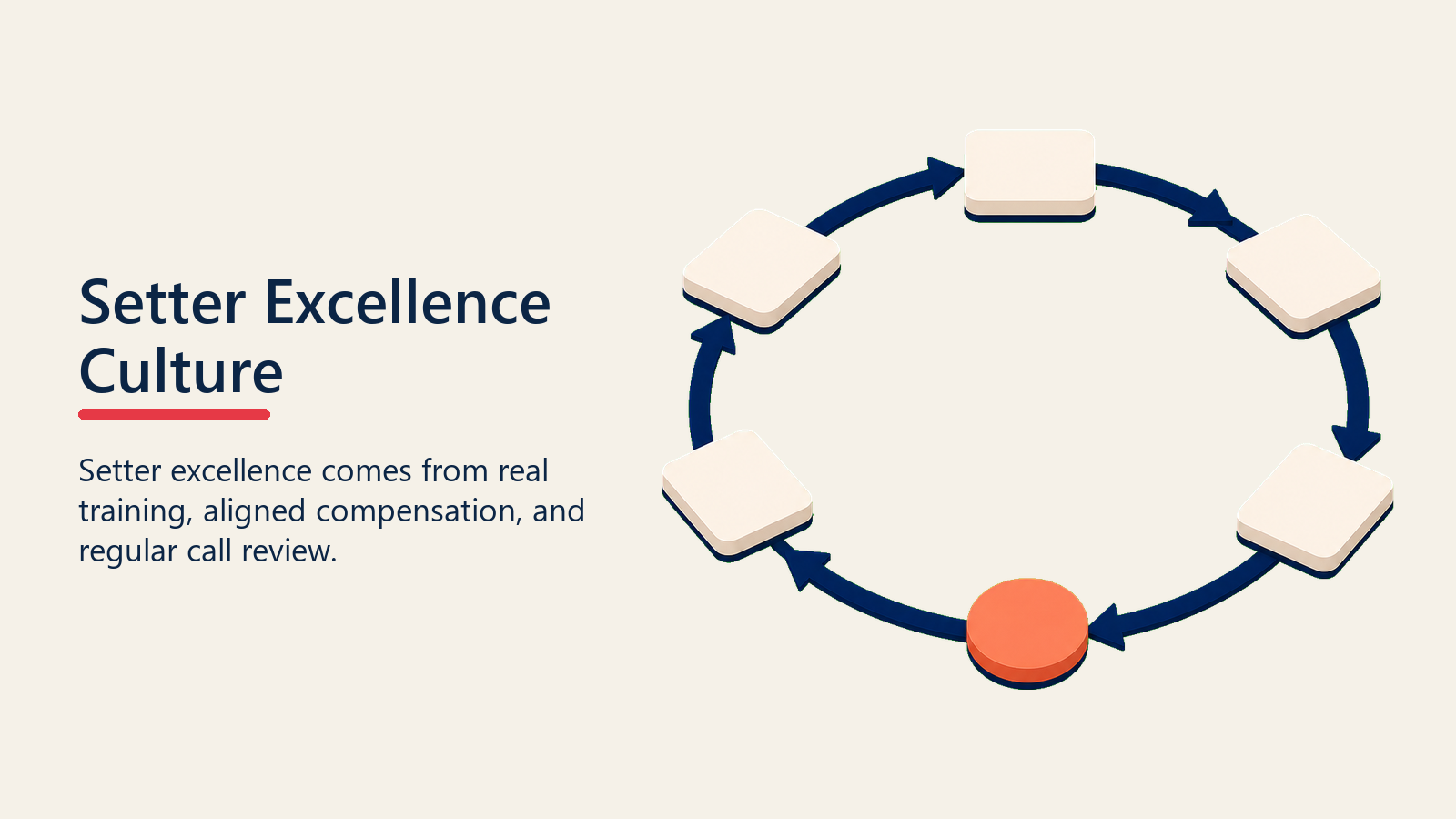 Setter Excellence Culture

Setter excellence comes from real training, aligned compensation, and regular call review.